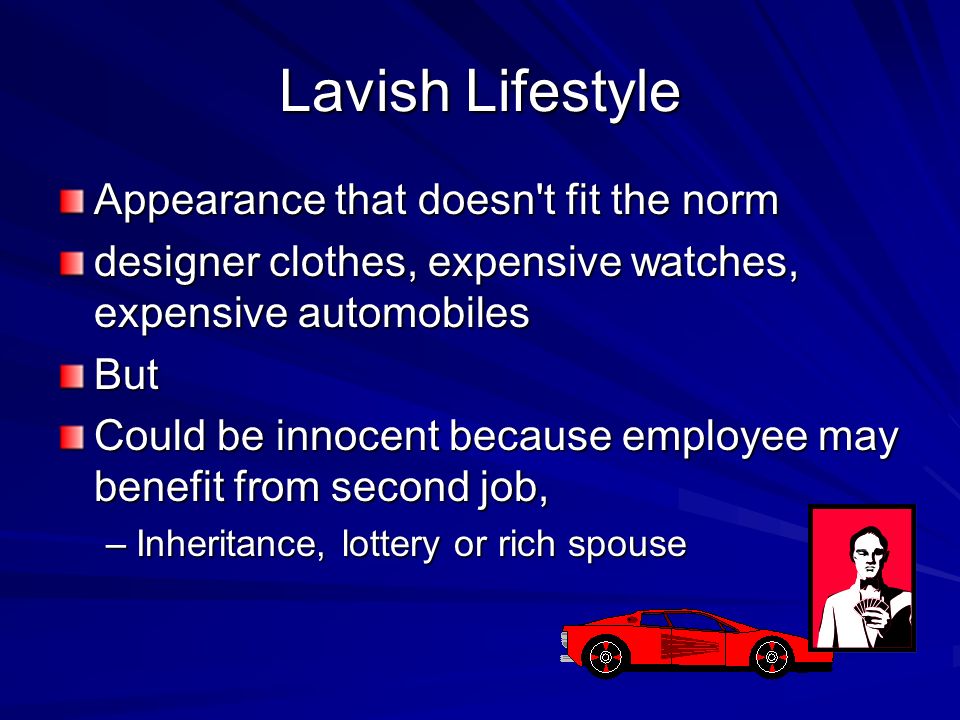 Lavish Lifestyle

Appearance that doesn't fit the norm

designer clothes, expensive watches, expensive automobiles

But

Could be innocent because employee may benefit from second job,

– Inheritance, lottery or rich spouse